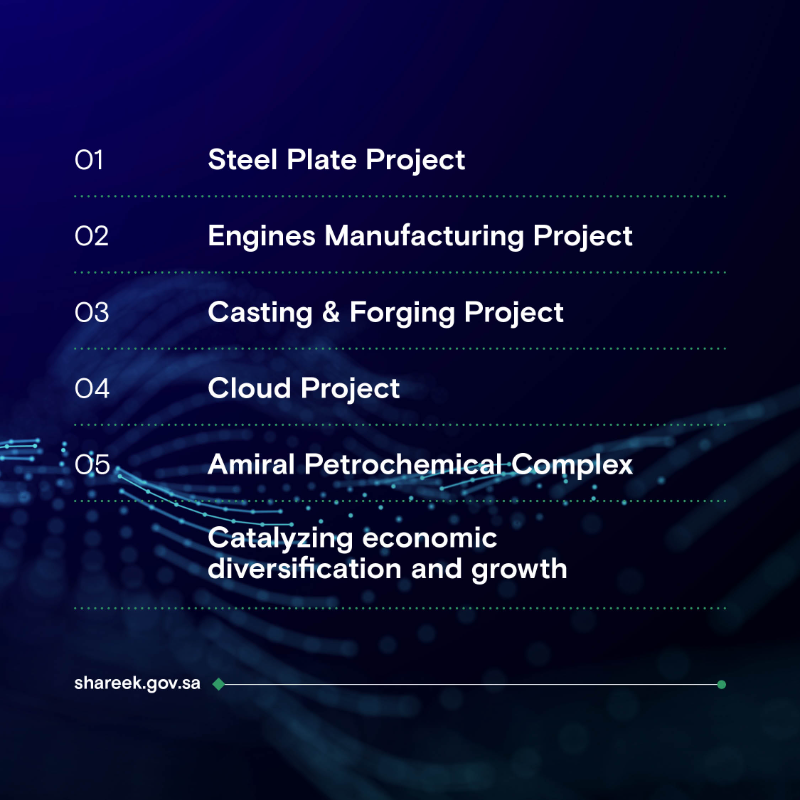 01 Steel Plate Project

02 Engines Manufacturing Project

03 Casting & Forging Project

04 Cloud Project

05 Amiral Petrochemical Complex

Catalyzing economic diversification and growth

shareek.gov.sa